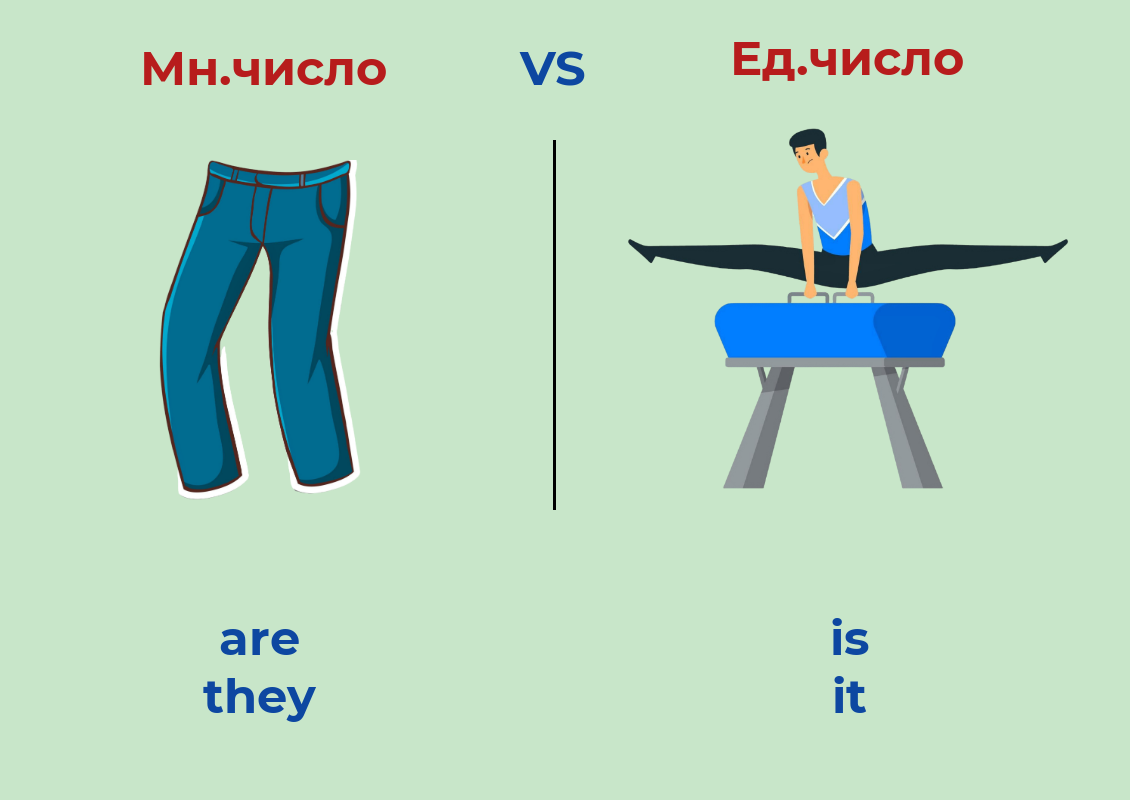 Мн.число

VS

Ед.число

are
they

is
it